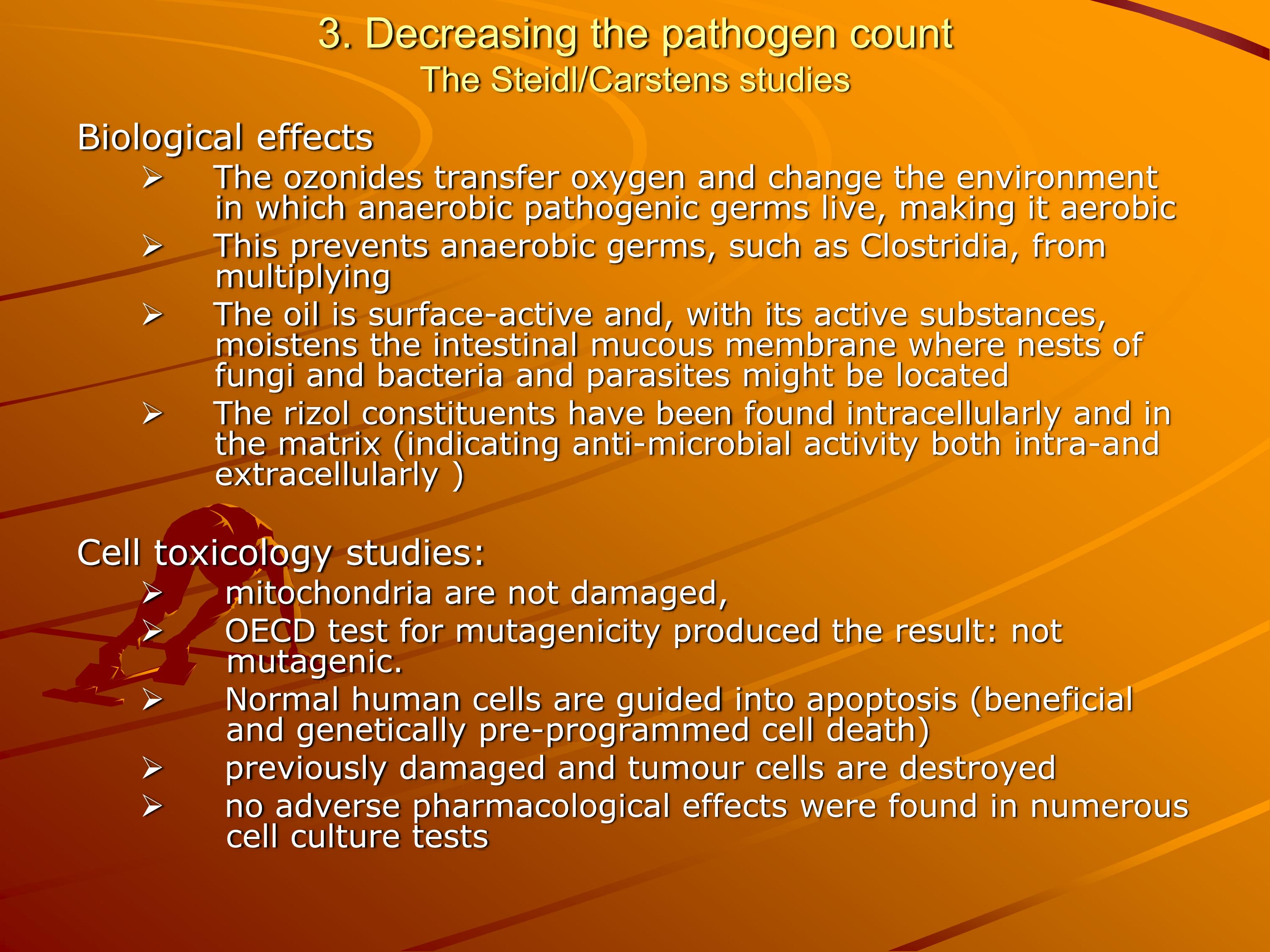 3. Decreasing the pathogen count
The Steidl/Carstens studies

Biological effects
➢ The ozonides transfer oxygen and change the environment in which anaerobic pathogenic germs live, making it aerobic
➢ This prevents anaerobic germs, such as Clostridia, from multiplying
➢ The oil is surface-active and, with its active substances, moistens the intestinal mucous membrane where nests of fungi and bacteria and parasites might be located
➢ The rizol constituents have been found intracellularly and in the matrix (indicating anti-microbial activity both intra-and extracellularly )

Cell toxicology studies:
➢ mitochondria are not damaged,
➢ OECD test for mutagenicity produced the result: not mutagenic.
➢ Normal human cells are guided into apoptosis (beneficial and genetically pre-programmed cell death)
➢ previously damaged and tumour cells are destroyed
➢ no adverse pharmacological effects were found in numerous cell culture tests